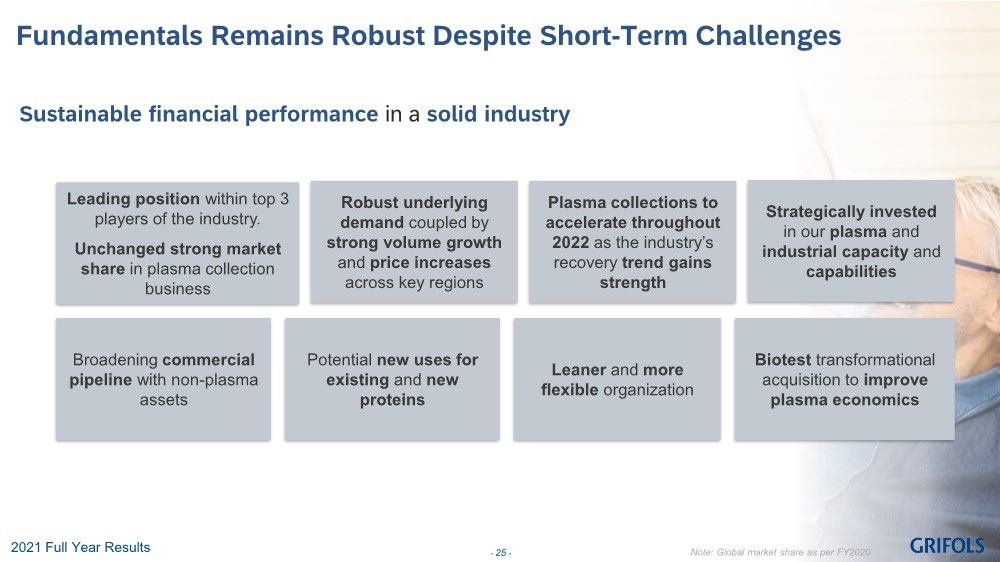 Fundamentals Remains Robust Despite Short-Term Challenges

Sustainable financial performance in a solid industry

Leading position within top 3 players of the industry.

Unchanged strong market share in plasma collection business

Robust underlying demand coupled by strong volume growth and price increases across key regions

Plasma collections to accelerate throughout 2022 as the industry's recovery trend gains strength

Strategically invested in our plasma and industrial capacity and capabilities

Broadening commercial pipeline with non-plasma assets

Potential new uses for existing and new proteins

Leaner and more flexible organization

Biotest transformational acquisition to improve plasma economics

2021 Full Year Results

- 25 -

Note: Global market share as per FY2020

GRIFOLS